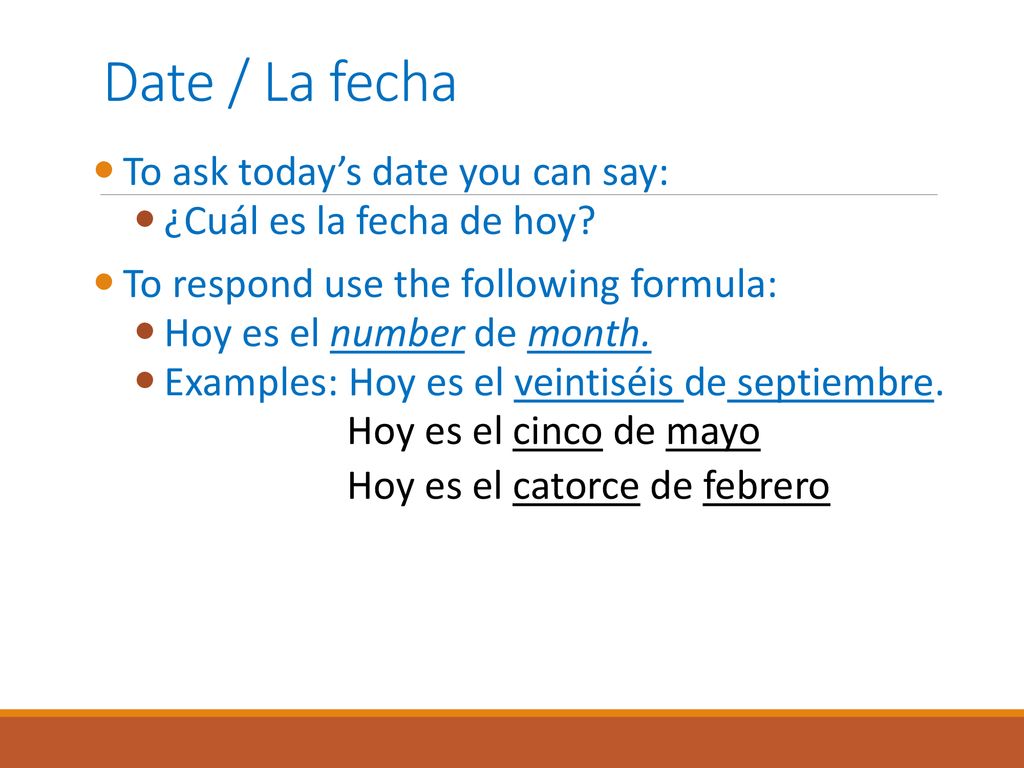 Date / La fecha

To ask today's date you can say:

¿Cuál es la fecha de hoy?

To respond use the following formula:

Hoy es el number de month.

Examples: Hoy es el veintiséis de septiembre.

Hoy es el cinco de mayo

Hoy es el catorce de febrero